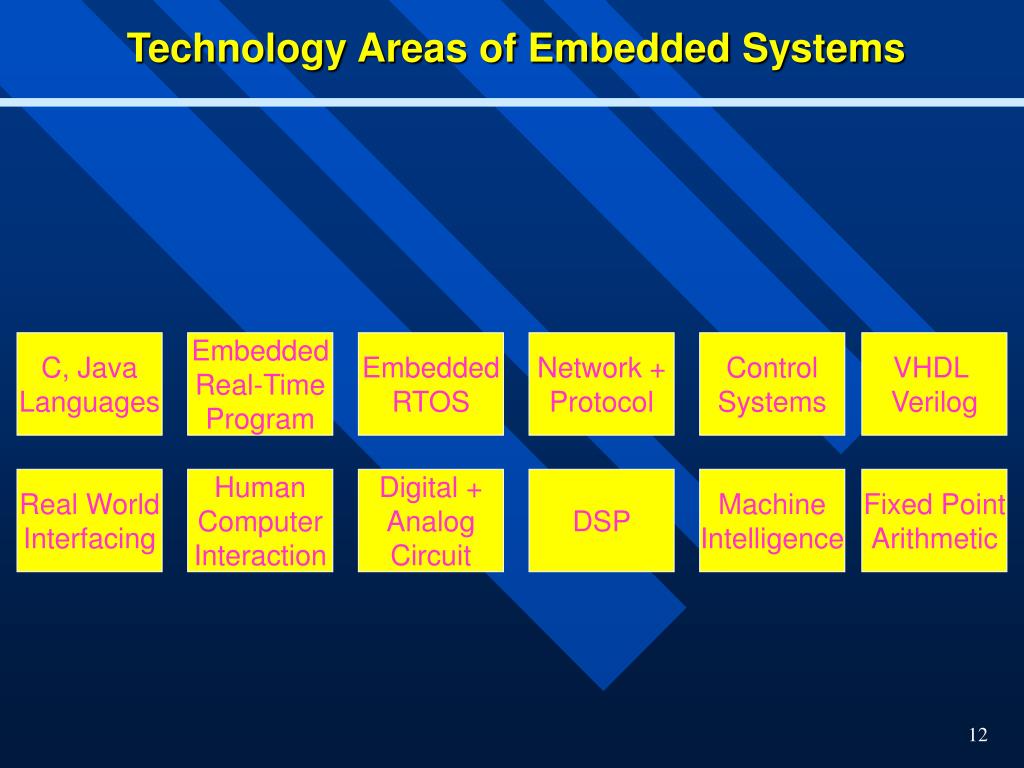 Technology Areas of Embedded Systems

C, Java Languages

Embedded Real-Time Program

Embedded RTOS

Network + Protocol

Control Systems

VHDL Verilog

Real World Interfacing

Human Computer Interaction

Digital + Analog Circuit

DSP

Machine Intelligence

Fixed Point Arithmetic

12